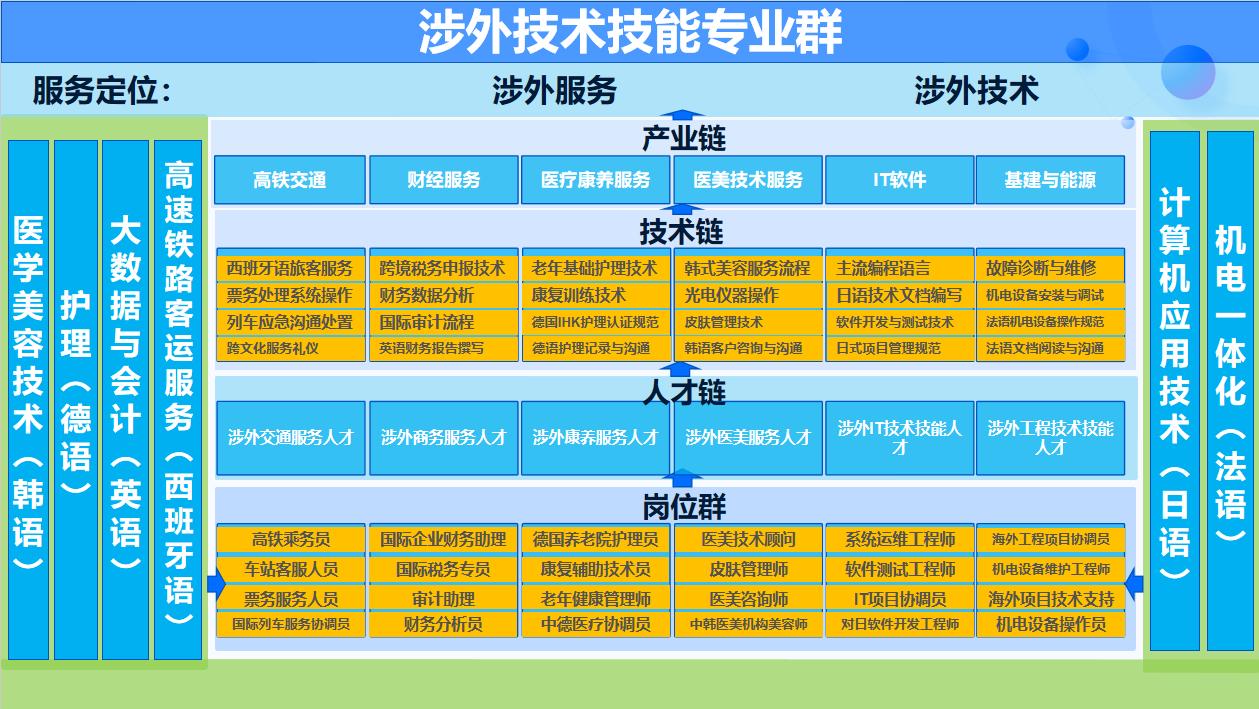 涉外技术技能专业群

服务定位：　涉外服务　涉外技术

医学美容技术（韩语）

护理（德语）

大数据与会计（英语）

高速铁路客运服务（西班牙语）

产业链

| 高铁交通 | 财经服务 | 医疗康养服务 | 医美技术服务 | IT软件 | 基建与能源 |
|---|---|---|---|---|---|

技术链

| 西班牙语旅客服务 | 跨境税务申报技术 | 老年基础护理技术 | 韩式美容服务流程 | 主流编程语言 | 故障诊断与维修 |
|---|---|---|---|---|---|
| 票务处理系统操作 | 财务数据分析 | 康复训练技术 | 光电仪器操作 | 日语技术文档编写 | 机电设备安装与调试 |
| 列车应急沟通处置 | 国际审计流程 | 德国IHK护理认证规范 | 皮肤管理技术 | 软件开发与测试技术 | 法语机电设备操作规范 |
| 跨文化服务礼仪 | 英语财务报告撰写 | 德语护理记录与沟通 | 韩语客户咨询与沟通 | 日式项目管理规范 | 法语文档阅读与沟通 |

人才链

| 涉外交通服务人才 | 涉外商务服务人才 | 涉外康养服务人才 | 涉外医美服务人才 | 涉外IT技术技能人才 | 涉外工程技术技能人才 |
|---|---|---|---|---|---|

岗位群

| 高铁乘务员 | 国际企业财务助理 | 德国养老院护理员 | 医美技术顾问 | 系统运维工程师 | 海外工程项目协调员 |
|---|---|---|---|---|---|
| 车站客服人员 | 国际税务专员 | 康复辅助技术员 | 皮肤管理师 | 软件测试工程师 | 机电设备维护工程师 |
| 票务服务人员 | 审计助理 | 老年健康管理师 | 医美咨询师 | IT项目协调员 | 海外项目技术支持 |
| 国际列车服务协调员 | 财务分析员 | 中德医疗协调员 | 中韩医美机构美容师 | 对日软件开发工程师 | 机电设备操作员 |

计算机应用技术（日语）

机电一体化（法语）